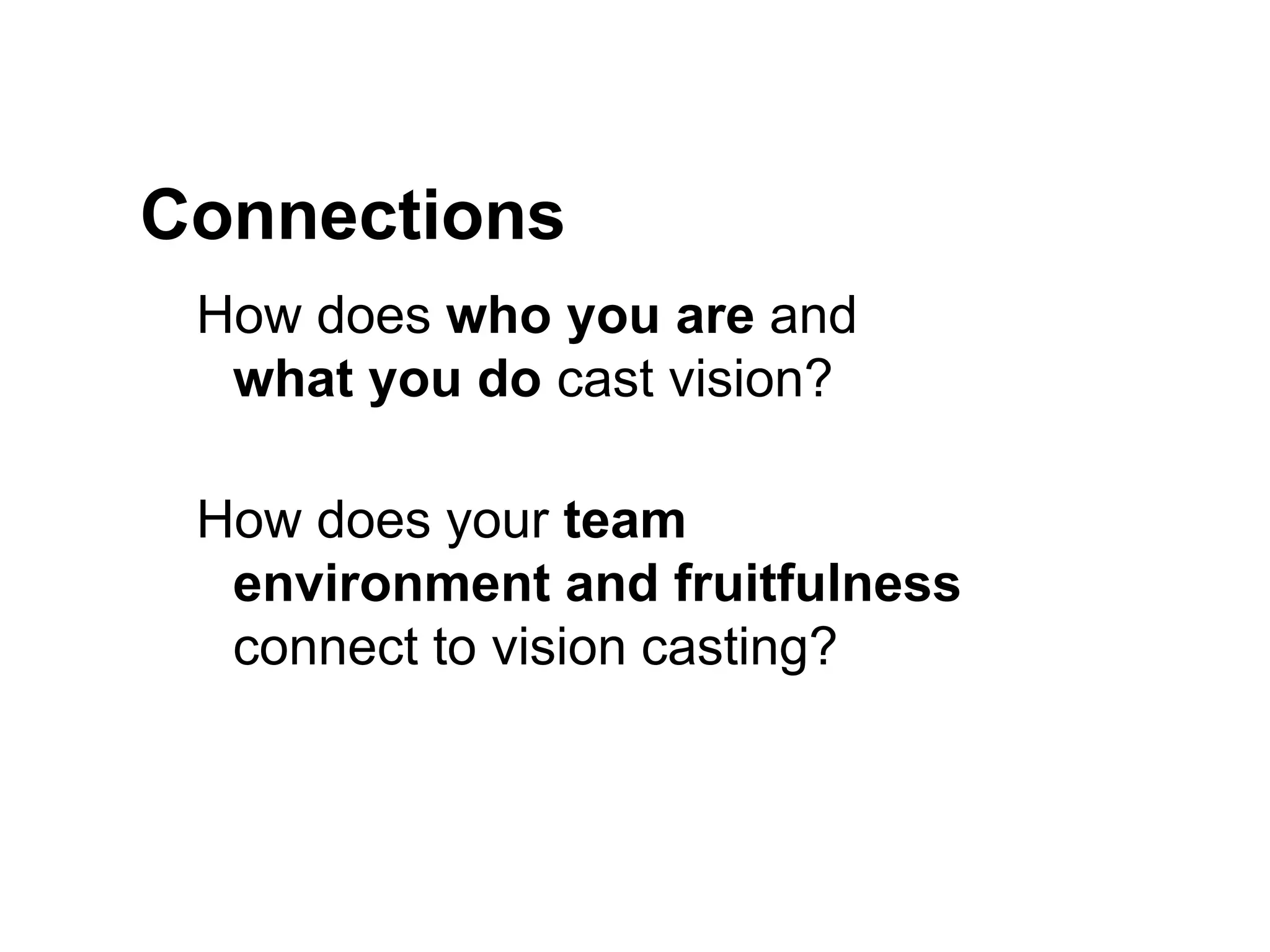 Connections

How does who you are and what you do cast vision?

How does your team environment and fruitfulness connect to vision casting?